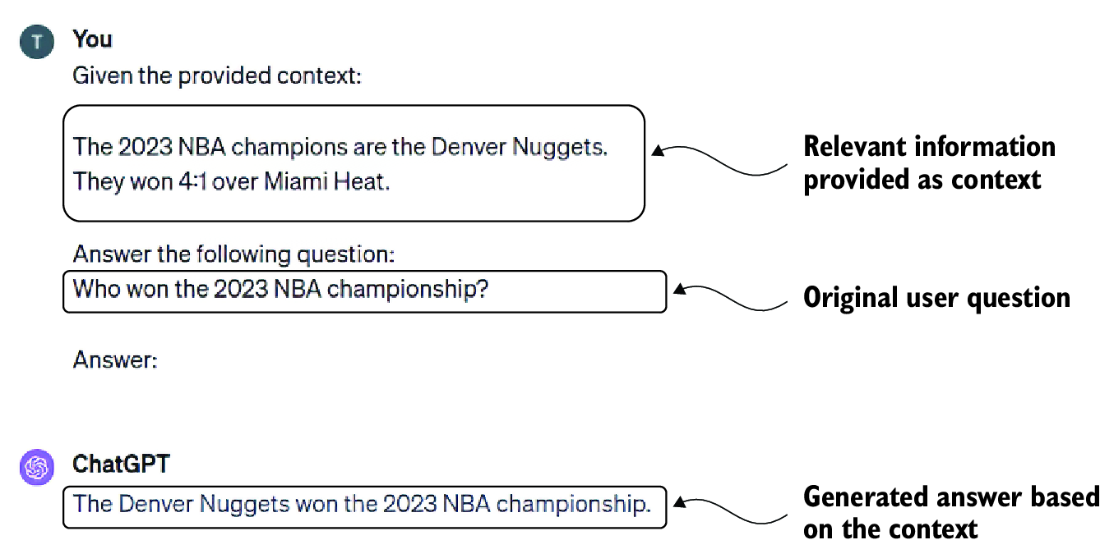 T

You

Given the provided context:

The 2023 NBA champions are the Denver Nuggets. They won 4:1 over Miami Heat.

Relevant information provided as context

Answer the following question:

Who won the 2023 NBA championship?

Original user question

Answer:

ChatGPT

The Denver Nuggets won the 2023 NBA championship.

Generated answer based on the context